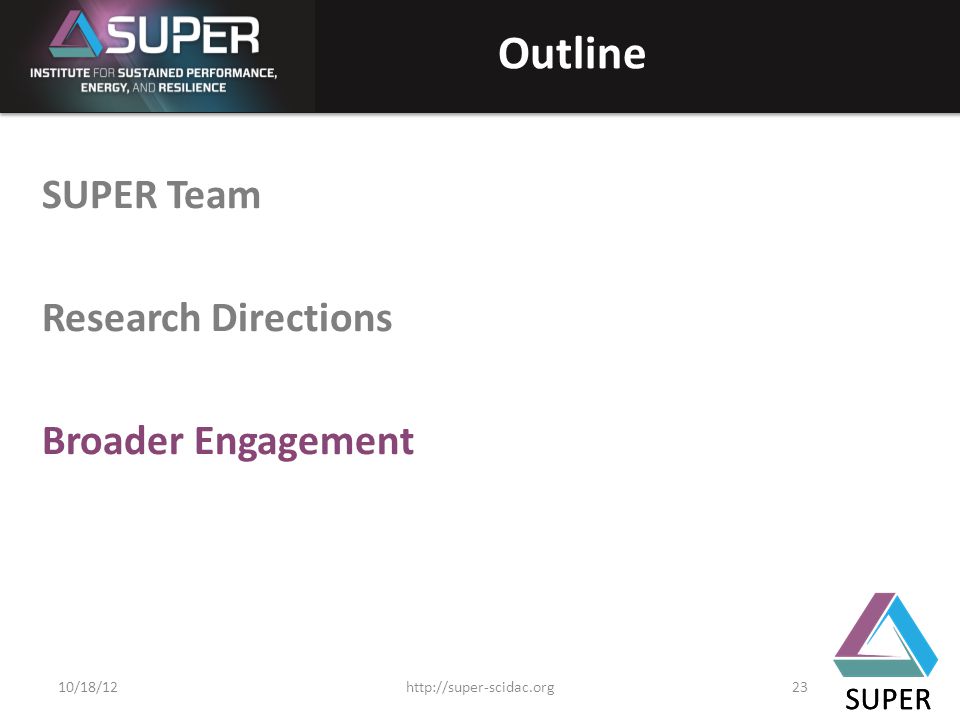 SUPER
INSTITUTE FOR SUSTAINED PERFORMANCE, ENERGY, AND RESILIENCE

Outline

SUPER Team

Research Directions

Broader Engagement

10/18/12

http://super-scidac.org

23

SUPER